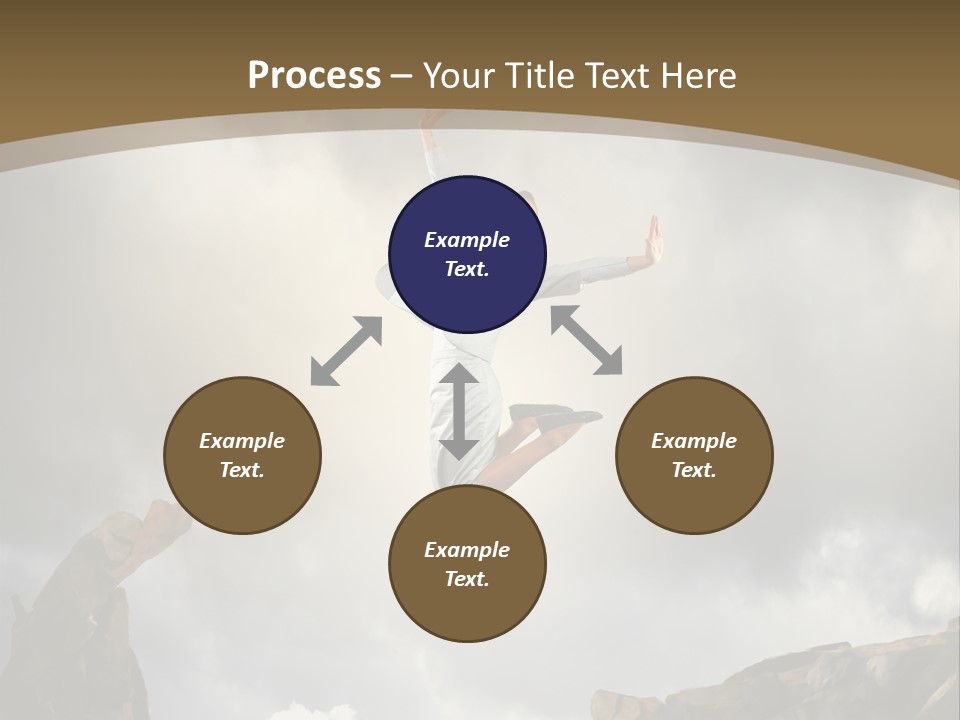 Process – Your Title Text Here

Example Text.

Example Text.

Example Text.

Example Text.